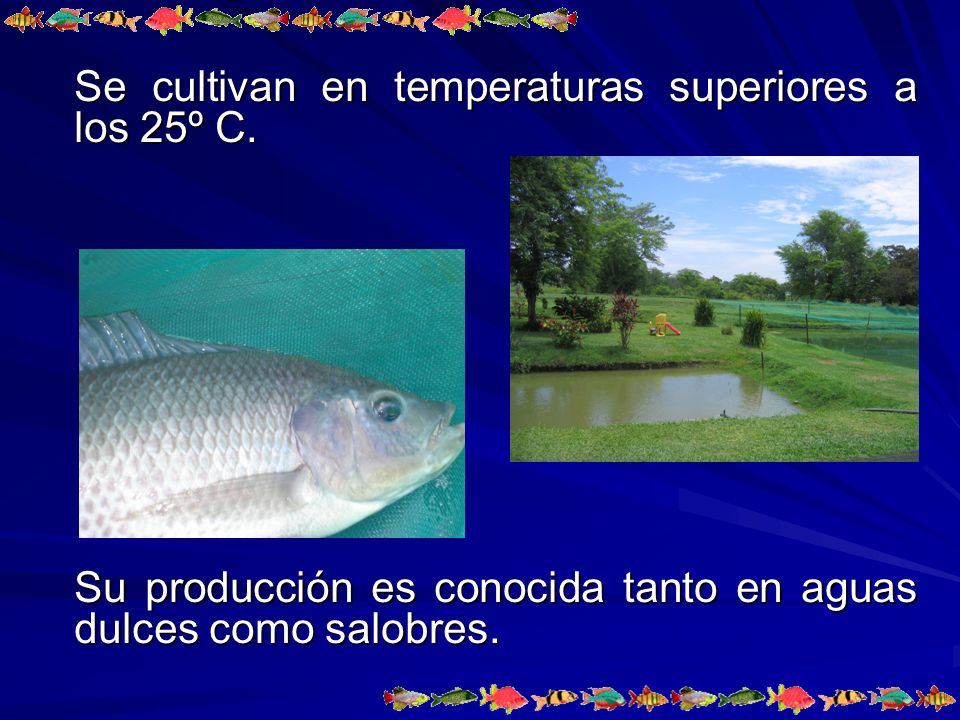 Se cultivan en temperaturas superiores a los 25º C.

Su producción es conocida tanto en aguas dulces como salobres.